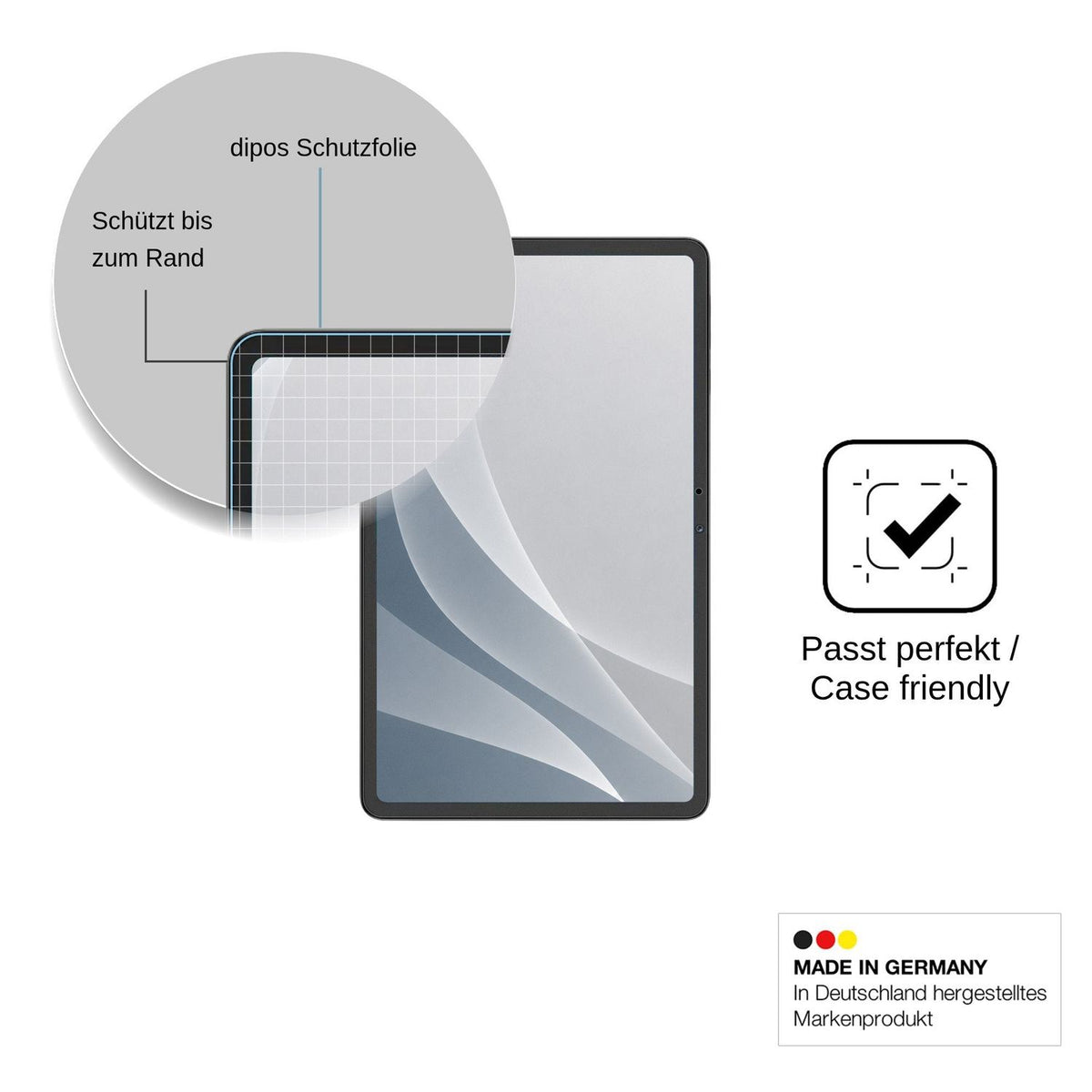 dipos Schutzfolie

Schützt bis zum Rand

Passt perfekt / Case friendly

MADE IN GERMANY
In Deutschland hergestelltes Markenprodukt